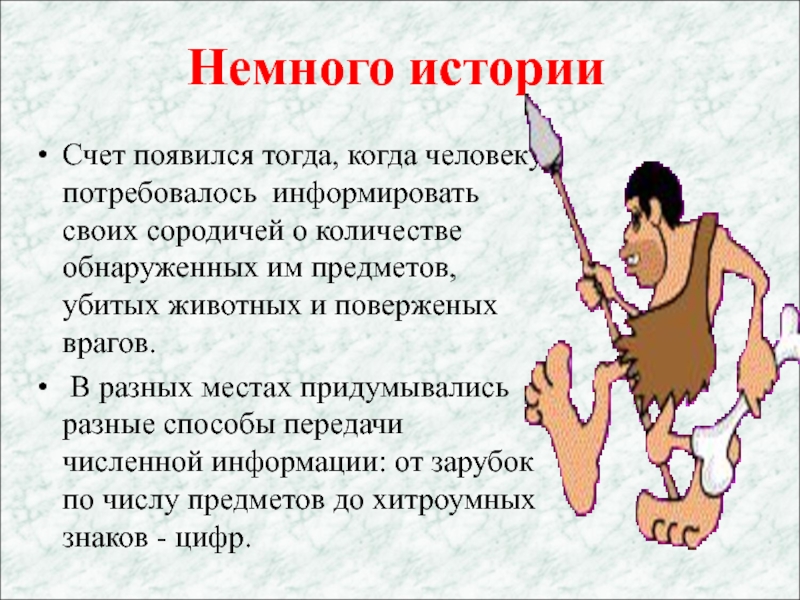 Немного истории

• Счет появился тогда, когда человеку потребовалось информировать своих сородичей о количестве обнаруженных им предметов, убитых животных и поверженых врагов.

• В разных местах придумывались разные способы передачи численной информации: от зарубок по числу предметов до хитроумных знаков - цифр.